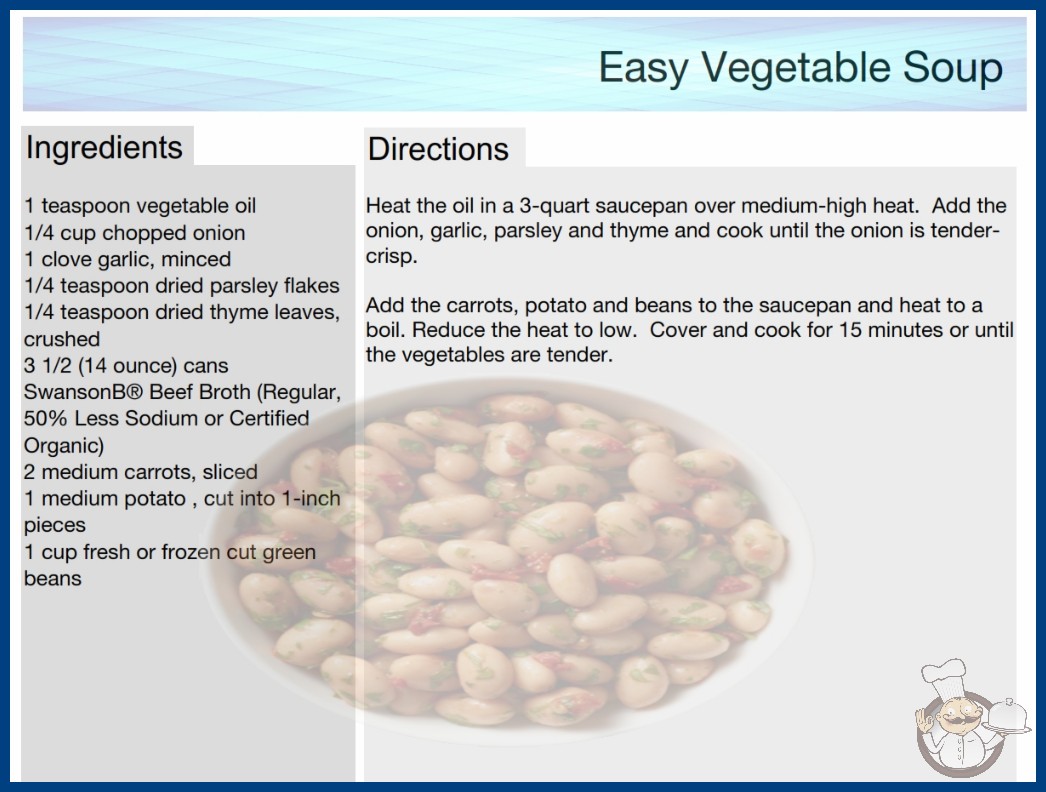 Easy Vegetable Soup

Ingredients

1 teaspoon vegetable oil
1/4 cup chopped onion
1 clove garlic, minced
1/4 teaspoon dried parsley flakes
1/4 teaspoon dried thyme leaves, crushed
3 1/2 (14 ounce) cans SwansonB® Beef Broth (Regular, 50% Less Sodium or Certified Organic)
2 medium carrots, sliced
1 medium potato , cut into 1-inch pieces
1 cup fresh or frozen cut green beans

Directions

Heat the oil in a 3-quart saucepan over medium-high heat. Add the onion, garlic, parsley and thyme and cook until the onion is tender-crisp.

Add the carrots, potato and beans to the saucepan and heat to a boil. Reduce the heat to low. Cover and cook for 15 minutes or until the vegetables are tender.